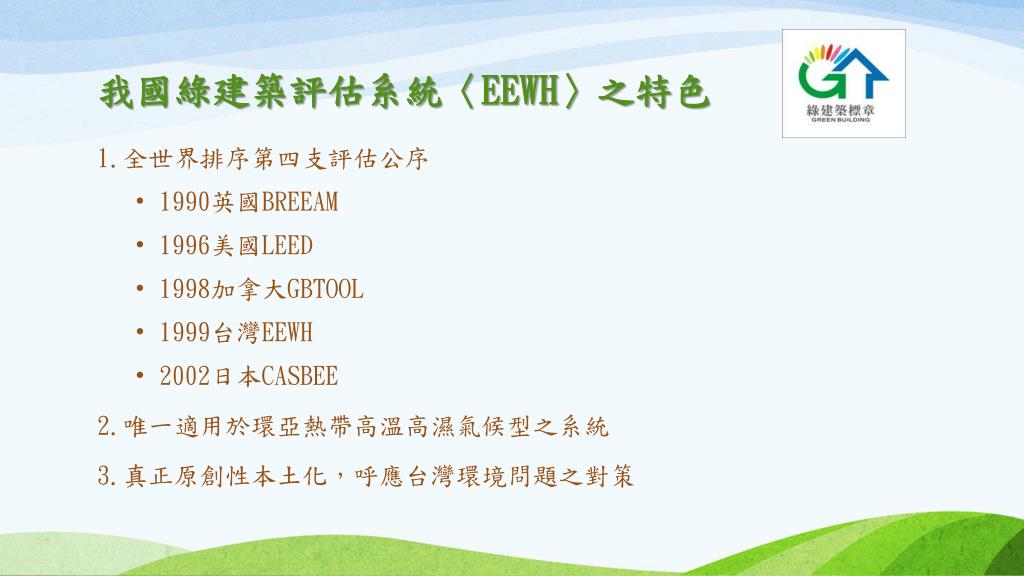 我國綠建築評估系統〈EEWH〉之特色

綠建築標章
GREEN BUILDING

1.全世界排序第四支評估公序

• 1990英國BREEAM
• 1996美國LEED
• 1998加拿大GBTOOL
• 1999台灣EEWH
• 2002日本CASBEE

2.唯一適用於環亞熱帶高溫高濕氣候型之系統

3.真正原創性本土化，呼應台灣環境問題之對策